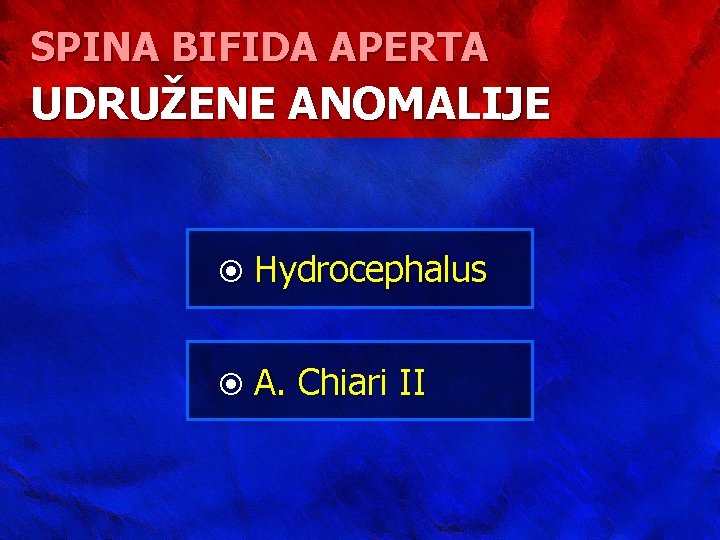 SPINA BIFIDA APERTA
UDRUŽENE ANOMALIJE

Hydrocephalus

A. Chiari II